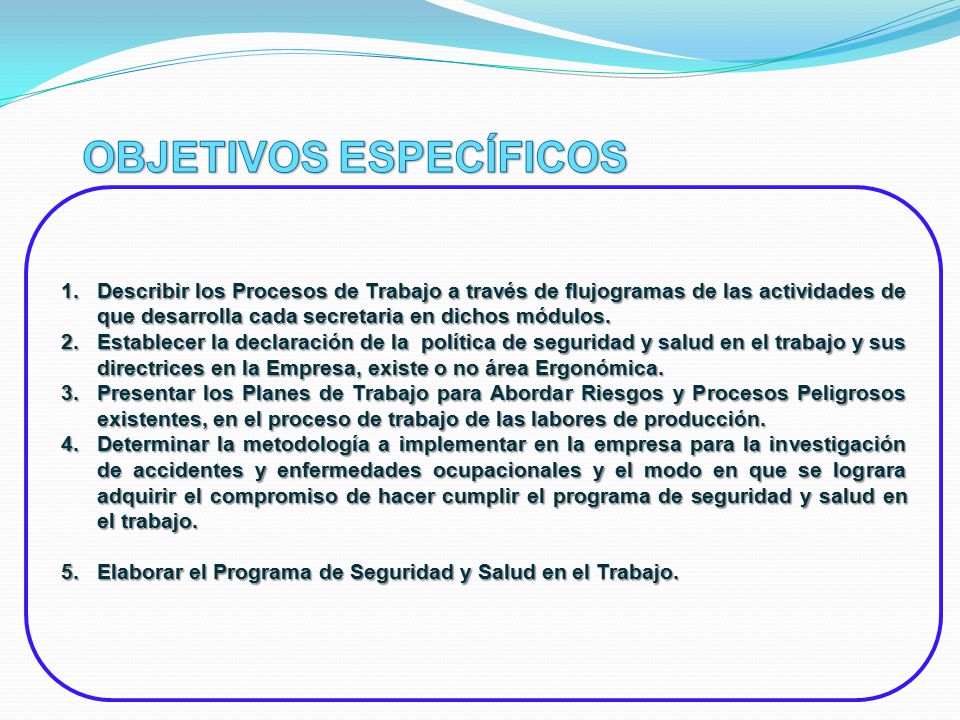 OBJETIVOS ESPECÍFICOS

1. Describir los Procesos de Trabajo a través de flujogramas de las actividades de que desarrolla cada secretaria en dichos módulos.
2. Establecer la declaración de la política de seguridad y salud en el trabajo y sus directrices en la Empresa, existe o no área Ergonómica.
3. Presentar los Planes de Trabajo para Abordar Riesgos y Procesos Peligrosos existentes, en el proceso de trabajo de las labores de producción.
4. Determinar la metodología a implementar en la empresa para la investigación de accidentes y enfermedades ocupacionales y el modo en que se lograra adquirir el compromiso de hacer cumplir el programa de seguridad y salud en el trabajo.

5. Elaborar el Programa de Seguridad y Salud en el Trabajo.